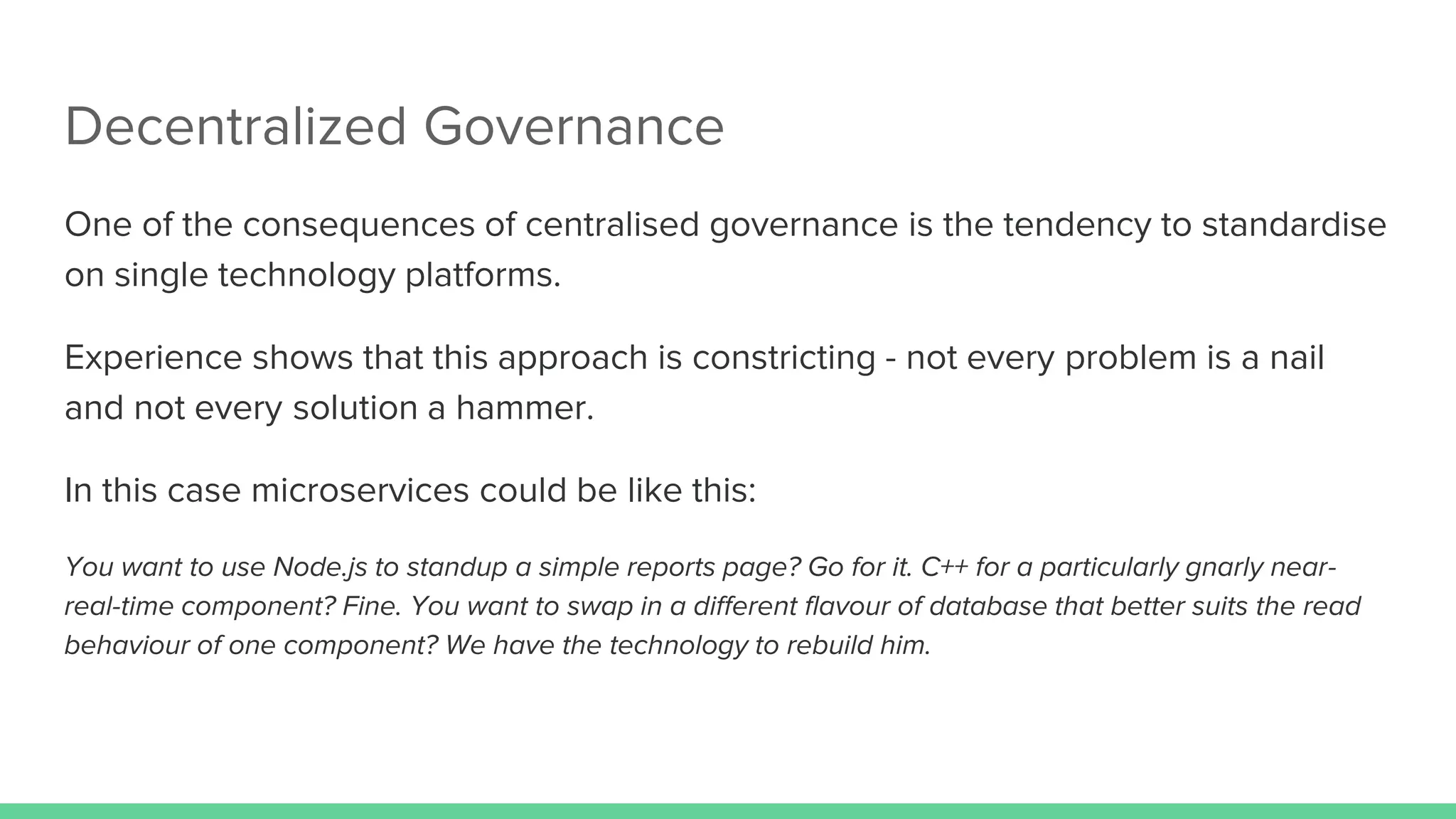 Decentralized Governance

One of the consequences of centralised governance is the tendency to standardise on single technology platforms.

Experience shows that this approach is constricting - not every problem is a nail and not every solution a hammer.

In this case microservices could be like this:

You want to use Node.js to standup a simple reports page? Go for it. C++ for a particularly gnarly near-real-time component? Fine. You want to swap in a different flavour of database that better suits the read behaviour of one component? We have the technology to rebuild him.